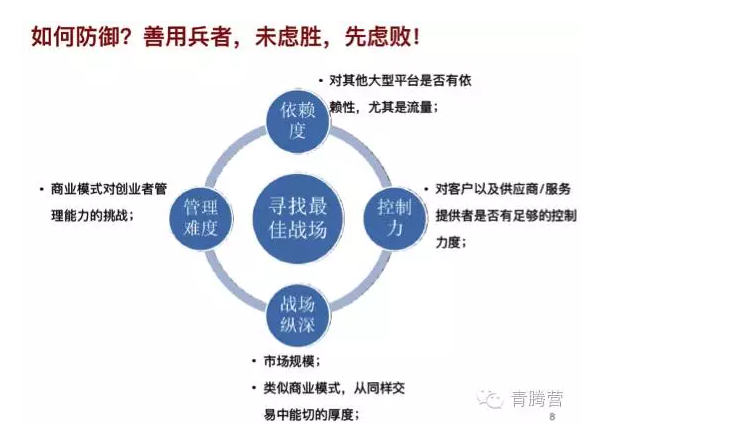 如何防御？善用兵者，未虑胜，先虑败！

• 对其他大型平台是否有依赖性，尤其是流量；

依赖度

• 商业模式对创业者管理能力的挑战；

管理难度

寻找最佳战场

控制力

• 对客户以及供应商/服务提供者是否有足够的控制力度；

战场纵深

• 市场规模；
• 类似商业模式，从同样交易中能切的厚度；

青腾营

8